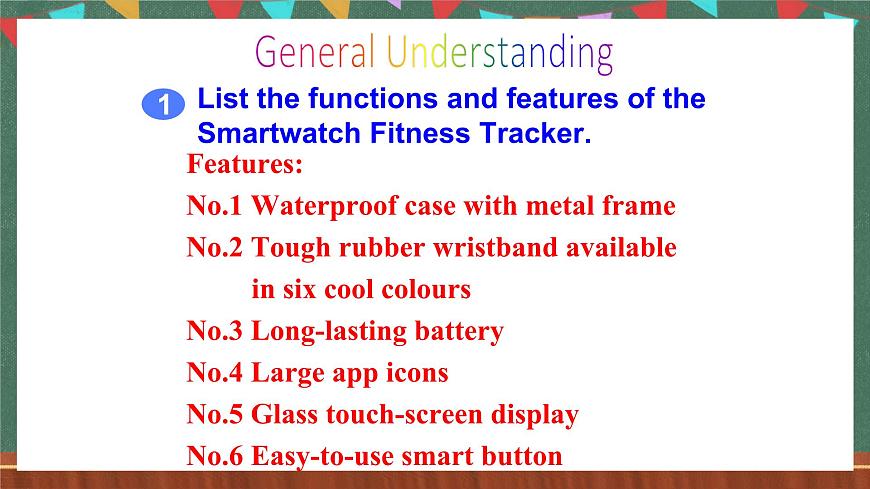 General Understanding

1 List the functions and features of the Smartwatch Fitness Tracker.

Features:

No.1 Waterproof case with metal frame

No.2 Tough rubber wristband available in six cool colours

No.3 Long-lasting battery

No.4 Large app icons

No.5 Glass touch-screen display

No.6 Easy-to-use smart button